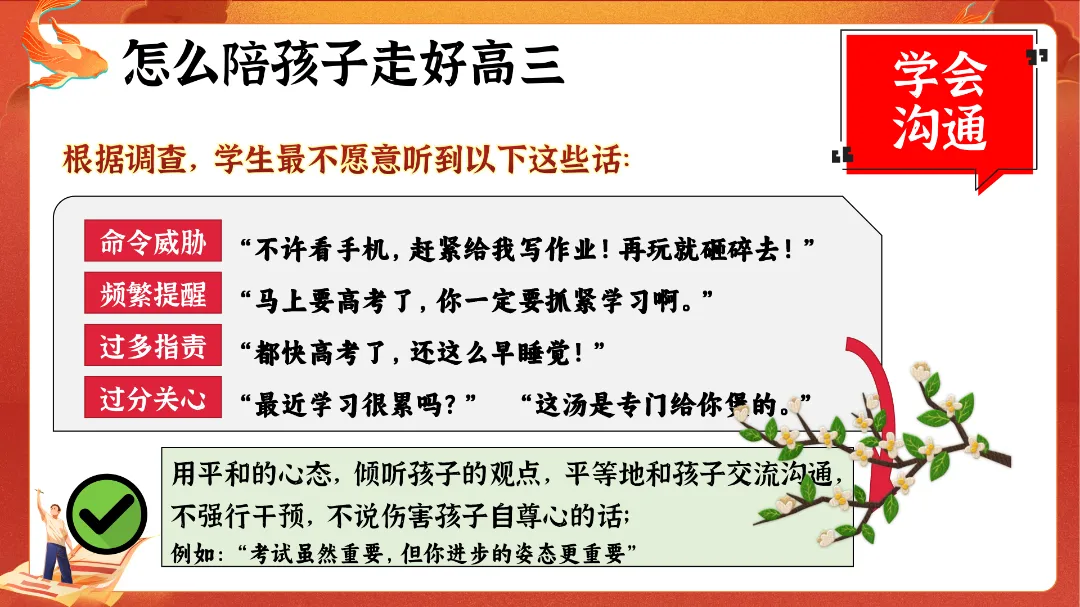 怎么陪孩子走好高三

学会沟通

根据调查，学生最不愿意听到以下这些话：

命令威胁 “不许看手机，赶紧给我写作业！再玩就砸碎去！”

频繁提醒 “马上要高考了，你一定要抓紧学习啊。”

过多指责 “都快高考了，还这么早睡觉！”

过分关心 “最近学习很累吗？” “这汤是专门给你煲的。”

用平和的心态，倾听孩子的观点，平等地和孩子交流沟通，不强行干预，不说伤害孩子自尊心的话；

例如：“考试虽然重要，但你进步的姿态更重要”